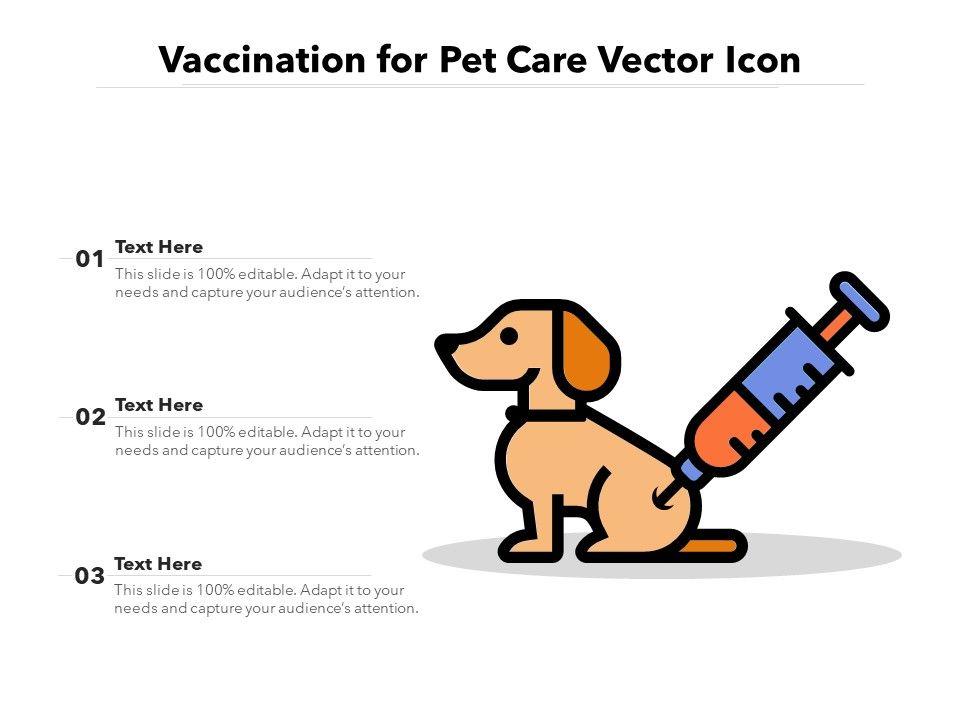 Vaccination for Pet Care Vector Icon

01 Text Here
This slide is 100% editable. Adapt it to your needs and capture your audience's attention.

02 Text Here
This slide is 100% editable. Adapt it to your needs and capture your audience's attention.

03 Text Here
This slide is 100% editable. Adapt it to your needs and capture your audience's attention.